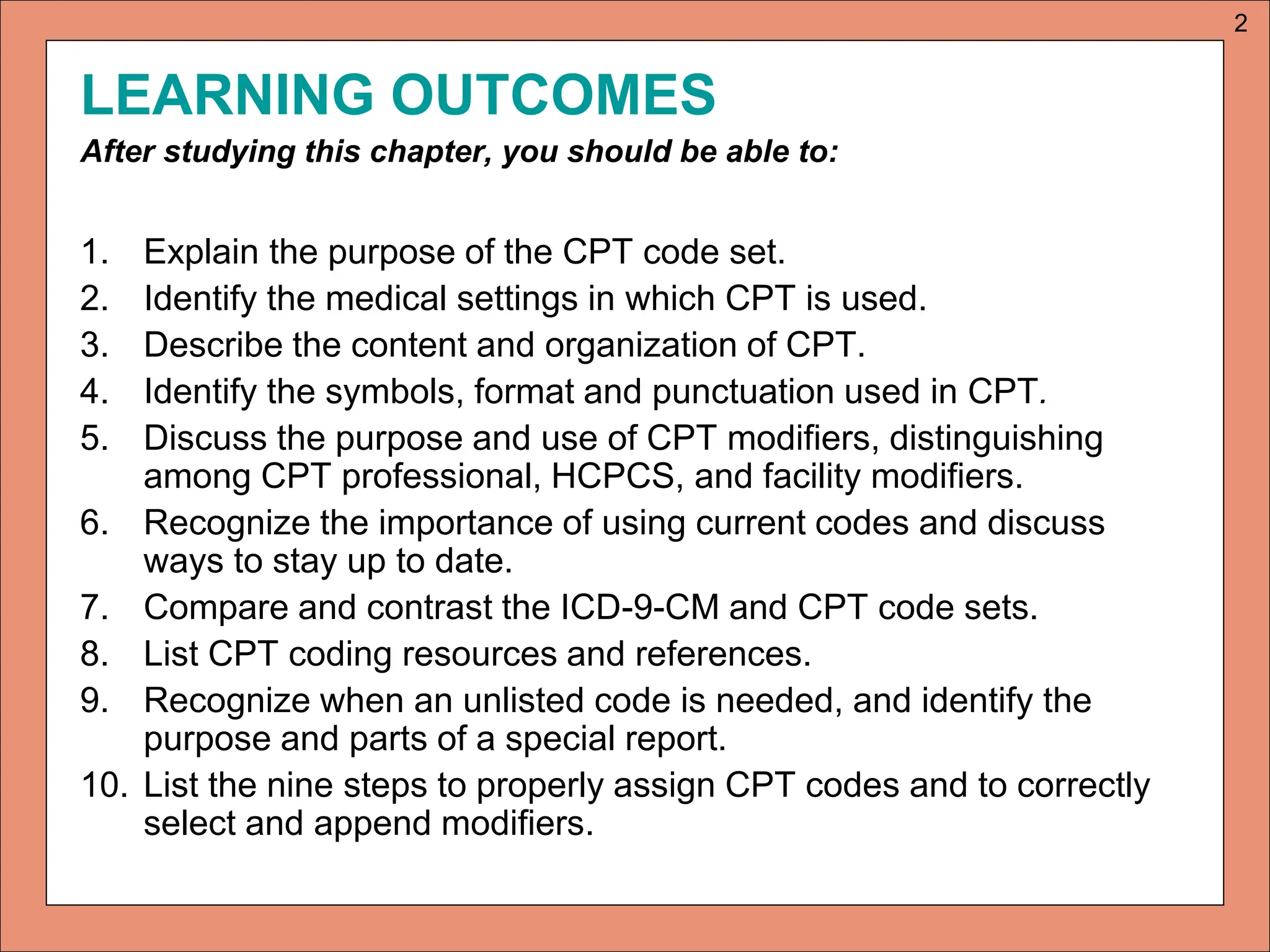 2

LEARNING OUTCOMES

After studying this chapter, you should be able to:

1. Explain the purpose of the CPT code set.
2. Identify the medical settings in which CPT is used.
3. Describe the content and organization of CPT.
4. Identify the symbols, format and punctuation used in CPT.
5. Discuss the purpose and use of CPT modifiers, distinguishing among CPT professional, HCPCS, and facility modifiers.
6. Recognize the importance of using current codes and discuss ways to stay up to date.
7. Compare and contrast the ICD-9-CM and CPT code sets.
8. List CPT coding resources and references.
9. Recognize when an unlisted code is needed, and identify the purpose and parts of a special report.
10. List the nine steps to properly assign CPT codes and to correctly select and append modifiers.